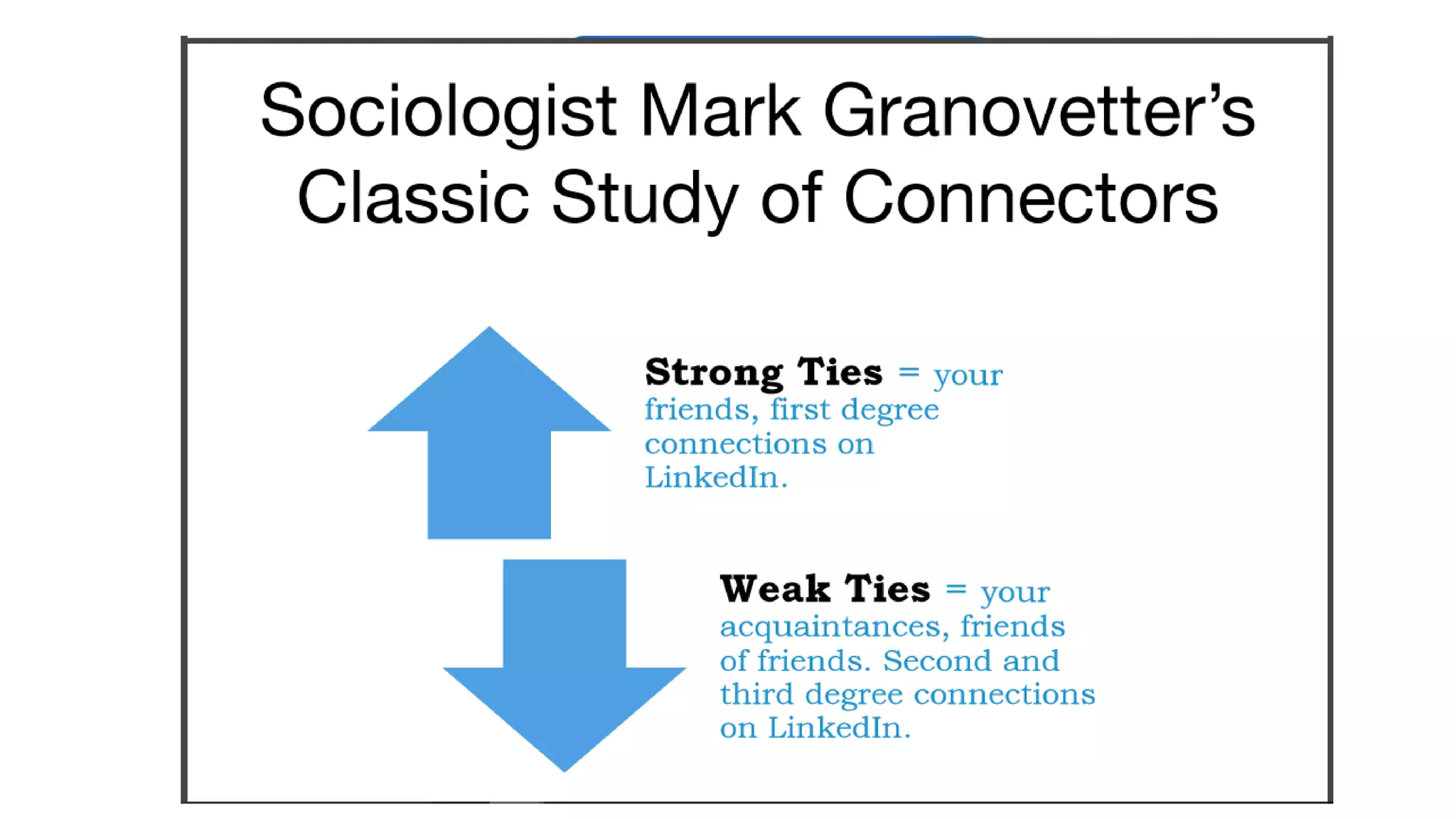 Sociologist Mark Granovetter's Classic Study of Connectors

Strong Ties = your friends, first degree connections on LinkedIn.

Weak Ties = your acquaintances, friends of friends. Second and third degree connections on LinkedIn.